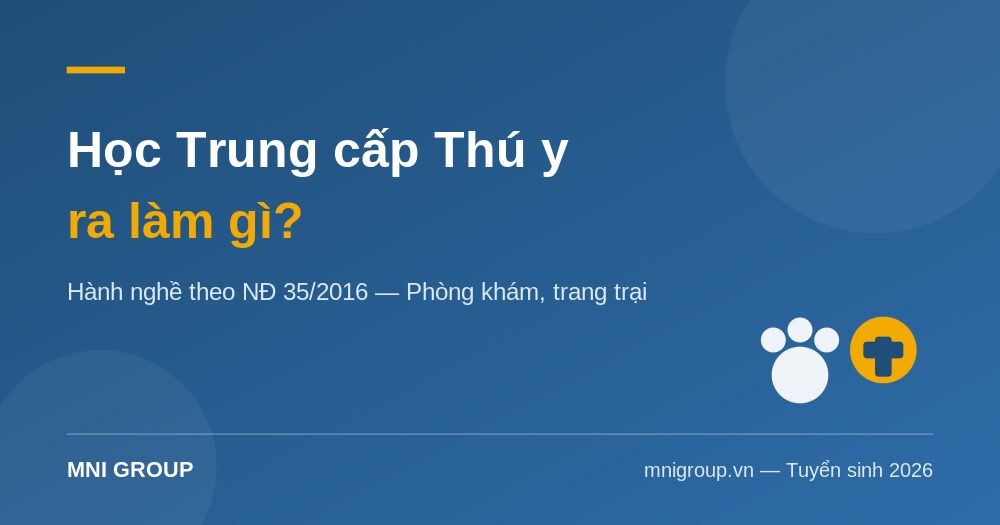 Học Trung cấp Thú y
ra làm gì?

Hành nghề theo NĐ 35/2016 — Phòng khám, trang trại

MNI GROUP

mnigroup.vn — Tuyển sinh 2026